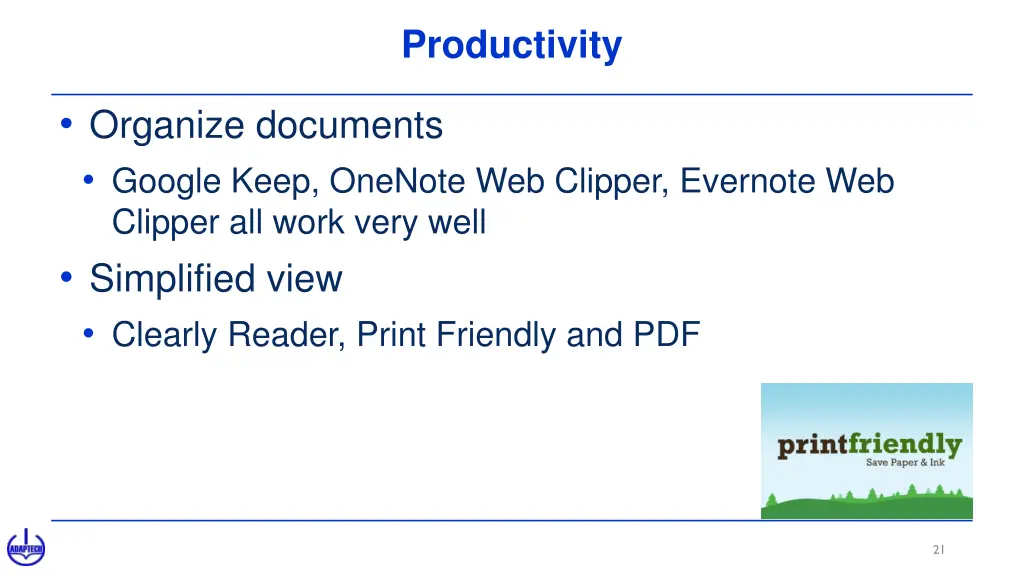 Productivity

• Organize documents
 • Google Keep, OneNote Web Clipper, Evernote Web Clipper all work very well
• Simplified view
 • Clearly Reader, Print Friendly and PDF

printfriendly
Save Paper & Ink

ADAPTECH

21